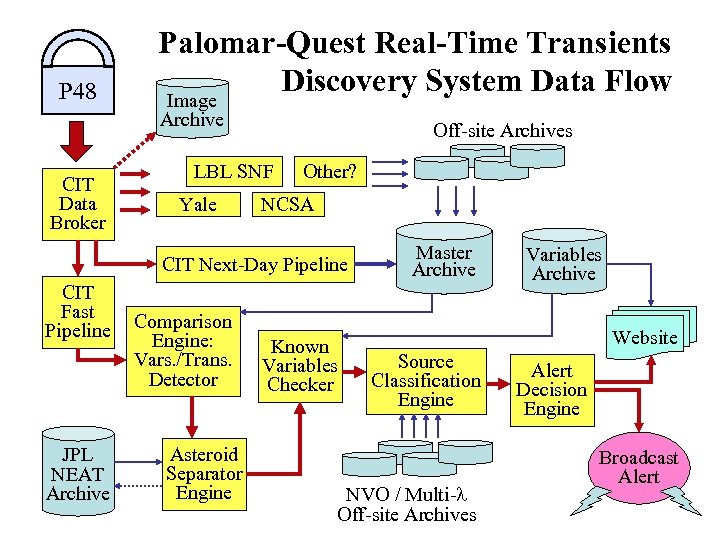 Palomar-Quest Real-Time Transients Discovery System Data Flow

P48

Image Archive

Off-site Archives

CIT Data Broker

LBL SNF

Other?

Yale

NCSA

CIT Next-Day Pipeline

Master Archive

Variables Archive

CIT Fast Pipeline

Comparison Engine: Vars./Trans. Detector

Known Variables Checker

Source Classification Engine

Alert Decision Engine

Website

JPL NEAT Archive

Asteroid Separator Engine

NVO / Multi-$\lambda$ Off-site Archives

Broadcast Alert